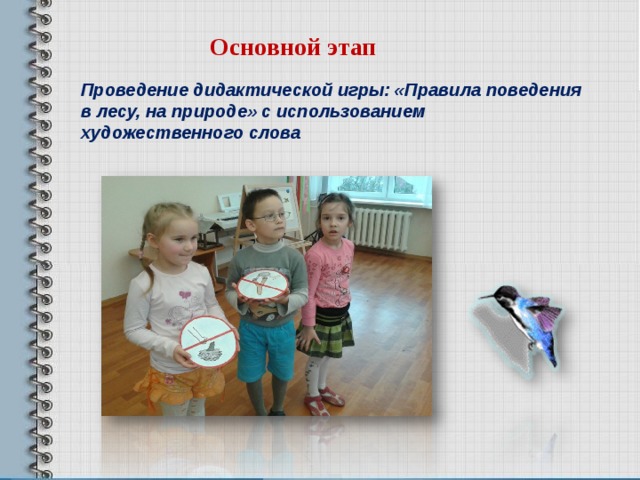 Основной этап

Проведение дидактической игры: «Правила поведения в лесу, на природе» с использованием художественного слова